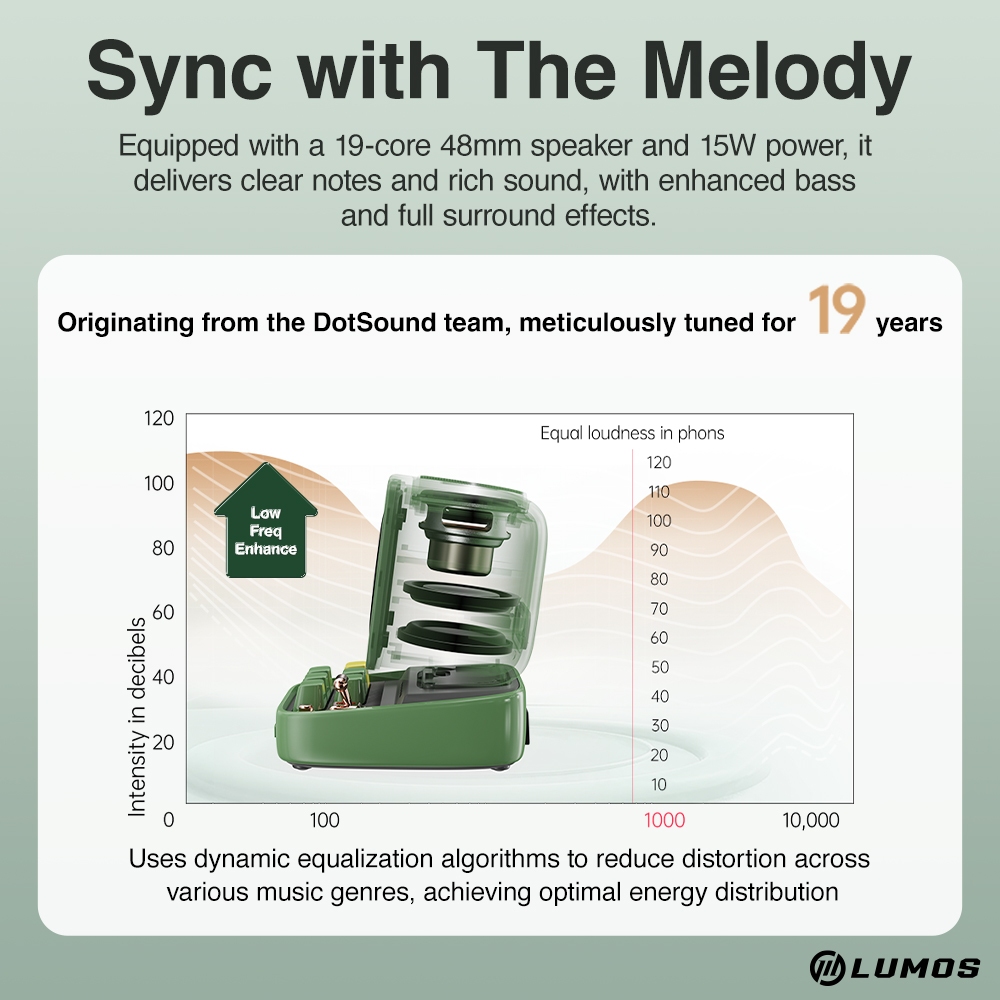 Sync with The Melody

Equipped with a 19-core 48mm speaker and 15W power, it delivers clear notes and rich sound, with enhanced bass and full surround effects.

Originating from the DotSound team, meticulously tuned for 19 years

120
100
80
60
40
20
0
Intensity in decibels

Low Freq Enhance

Equal loudness in phons
120
110
100
90
80
70
60
50
40
30
20
10

100
1000
10,000

Uses dynamic equalization algorithms to reduce distortion across various music genres, achieving optimal energy distribution

LUMOS